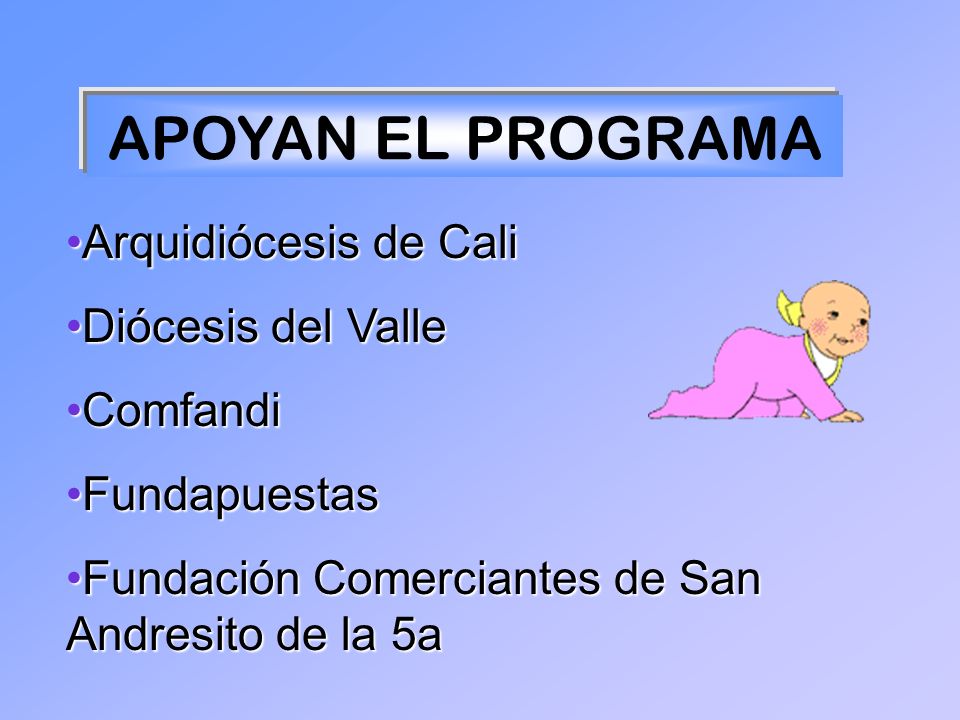 APOYAN EL PROGRAMA

•Arquidiócesis de Cali

•Diócesis del Valle

•Comfandi

•Fundapuestas

•Fundación Comerciantes de San Andresito de la 5a